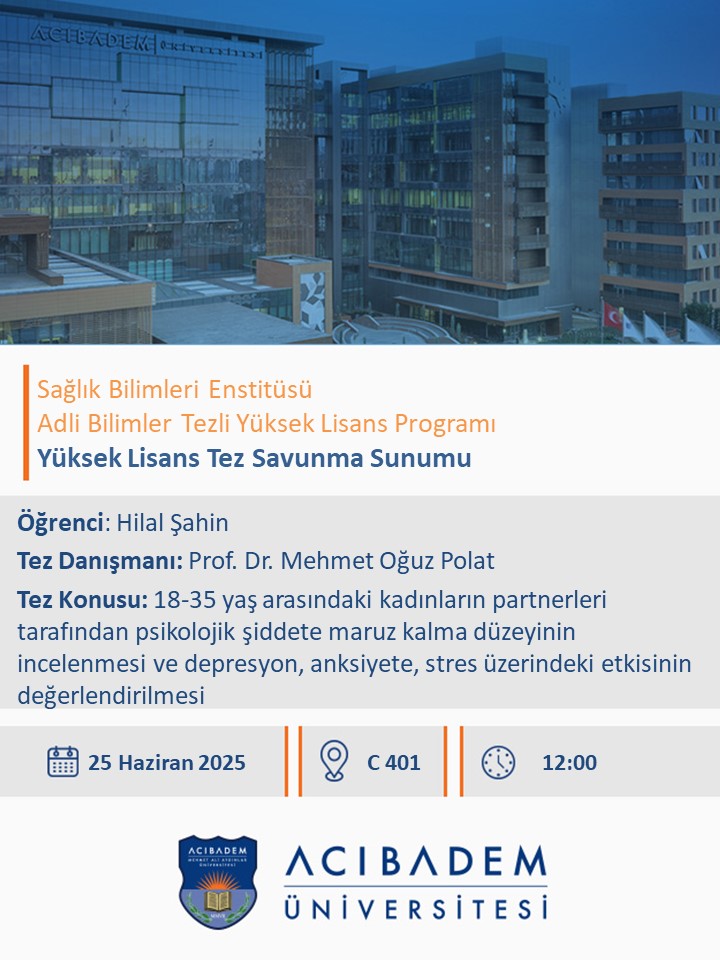 ACIBADEM

Sağlık Bilimleri Enstitüsü
Adli Bilimler Tezli Yüksek Lisans Programı
Yüksek Lisans Tez Savunma Sunumu

Öğrenci: Hilal Şahin

Tez Danışmanı: Prof. Dr. Mehmet Oğuz Polat

Tez Konusu: 18-35 yaş arasındaki kadınların partnerleri tarafından psikolojik şiddete maruz kalma düzeyinin incelenmesi ve depresyon, anksiyete, stres üzerindeki etkisinin değerlendirilmesi

25 Haziran 2025

C 401

12:00

ACIBADEM
MEHMET ALİ AYDINLAR ÜNİVERSİTESİ

ACIBADEM
ÜNİVERSİTESİ